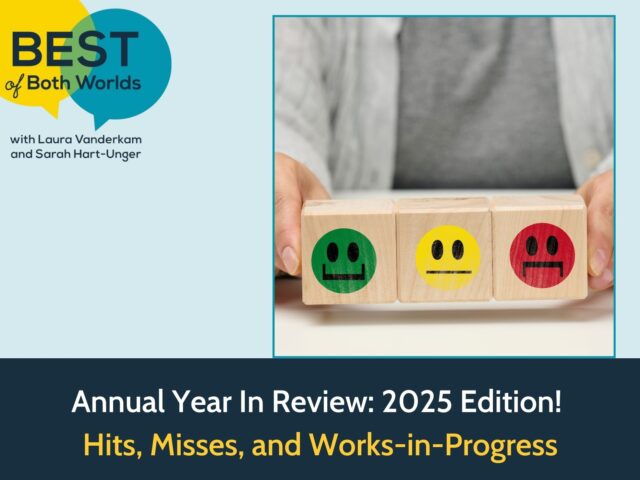 BEST
of Both Worlds
with Laura Vanderkam and Sarah Hart-Unger

Annual Year In Review: 2025 Edition!
Hits, Misses, and Works-in-Progress